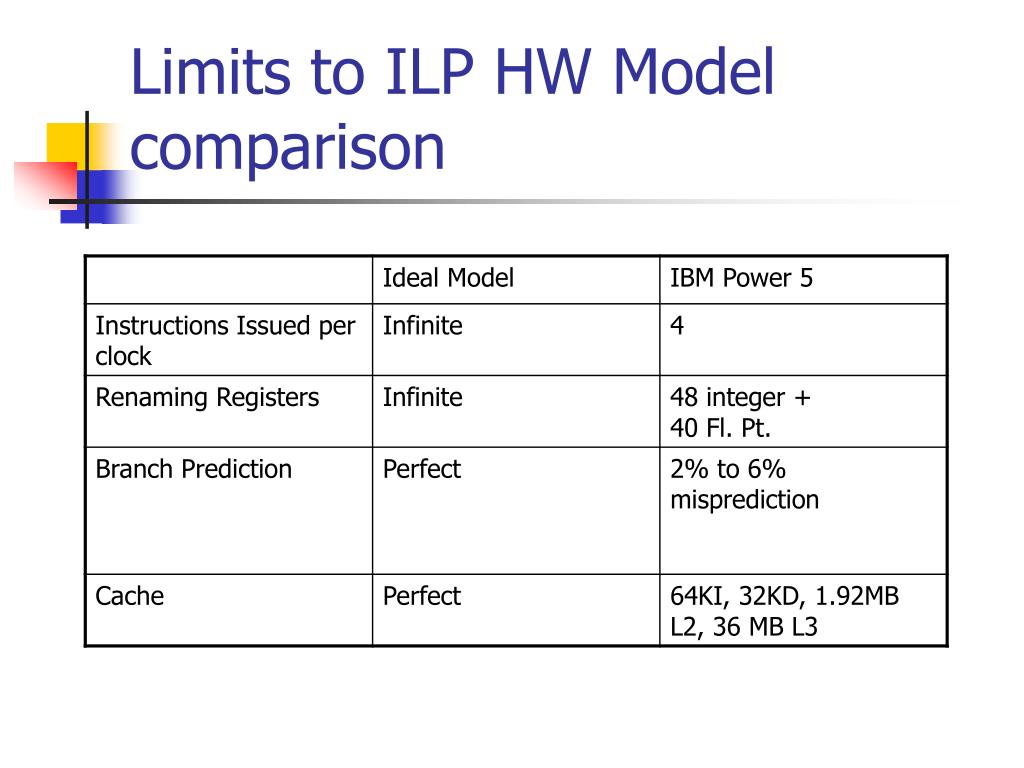 Limits to ILP HW Model comparison

| | Ideal Model | IBM Power 5 |
|---|---|---|
| Instructions Issued per clock | Infinite | 4 |
| Renaming Registers | Infinite | 48 integer + 40 Fl. Pt. |
| Branch Prediction | Perfect | 2% to 6% misprediction |
| Cache | Perfect | 64KI, 32KD, 1.92MB L2, 36 MB L3 |